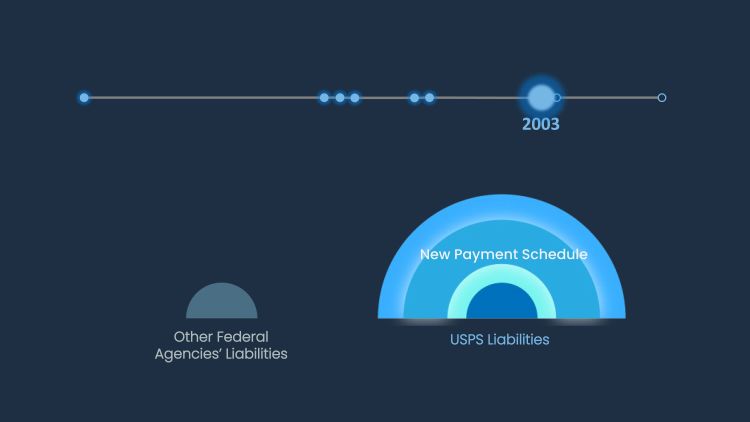 2003

New Payment Schedule

Other Federal Agencies' Liabilities

USPS Liabilities